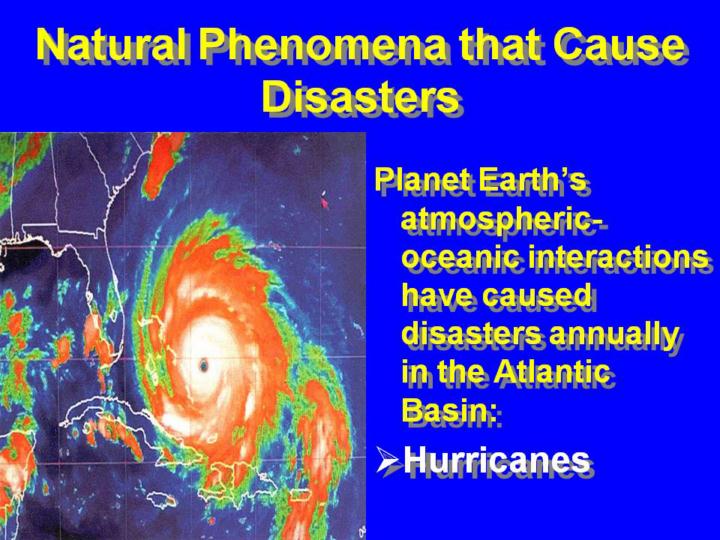 Natural Phenomena that Cause Disasters

Planet Earth's atmospheric-oceanic interactions have caused disasters annually in the Atlantic Basin:

➢Hurricanes